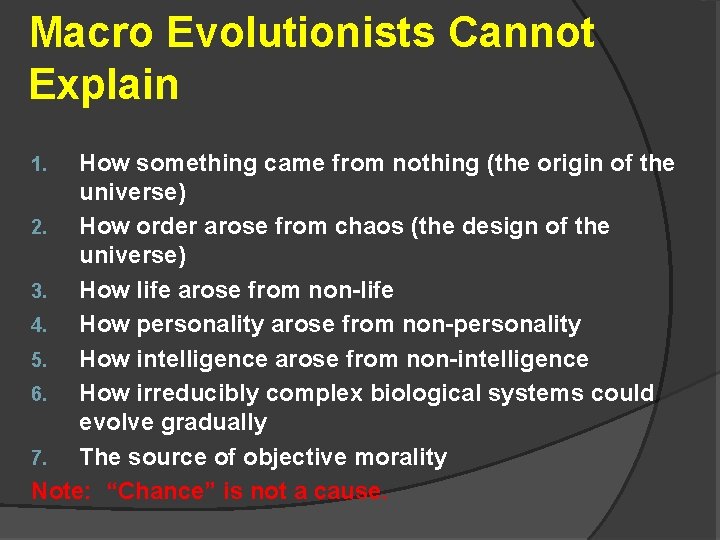 Macro Evolutionists Cannot Explain

1. How something came from nothing (the origin of the universe)
2. How order arose from chaos (the design of the universe)
3. How life arose from non-life
4. How personality arose from non-personality
5. How intelligence arose from non-intelligence
6. How irreducibly complex biological systems could evolve gradually
7. The source of objective morality

Note: “Chance” is not a cause.